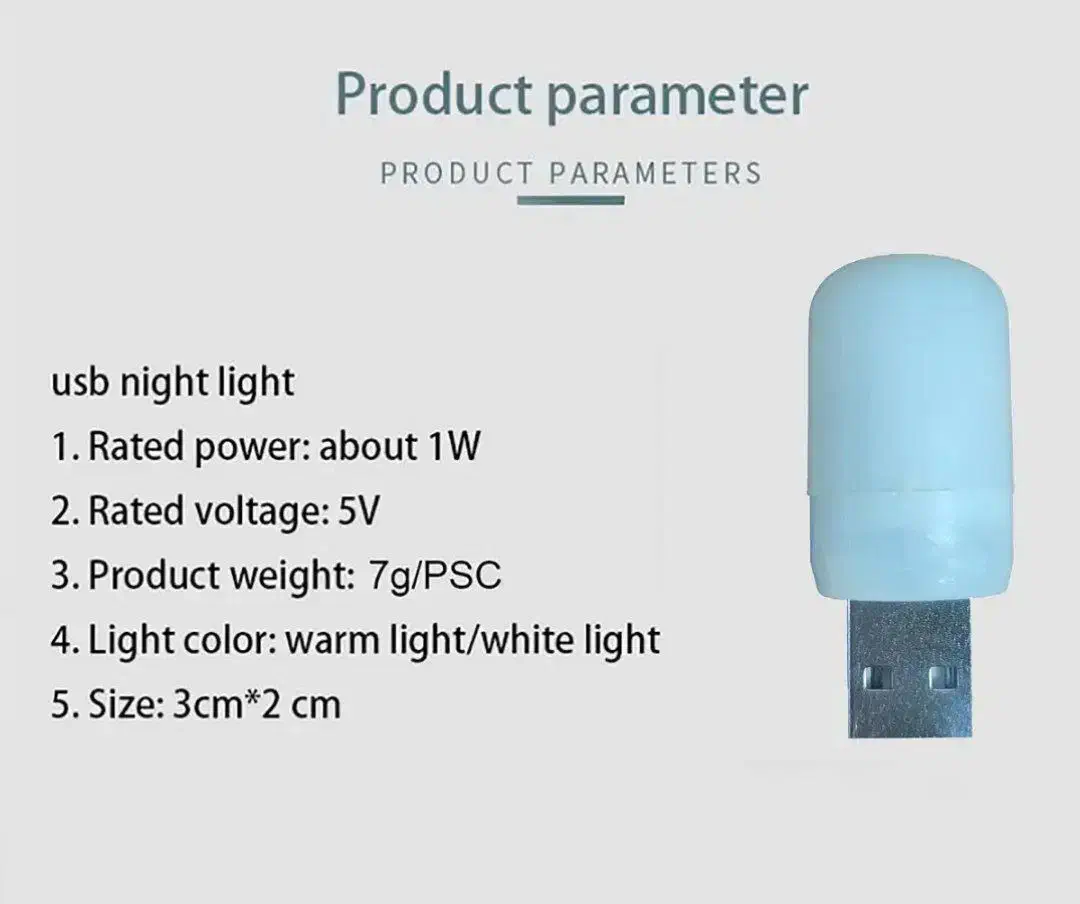 Product parameter

PRODUCT PARAMETERS

usb night light

1. Rated power: about 1W

2. Rated voltage: 5V

3. Product weight: 7g/PSC

4. Light color: warm light/white light

5. Size: 3cm*2 cm